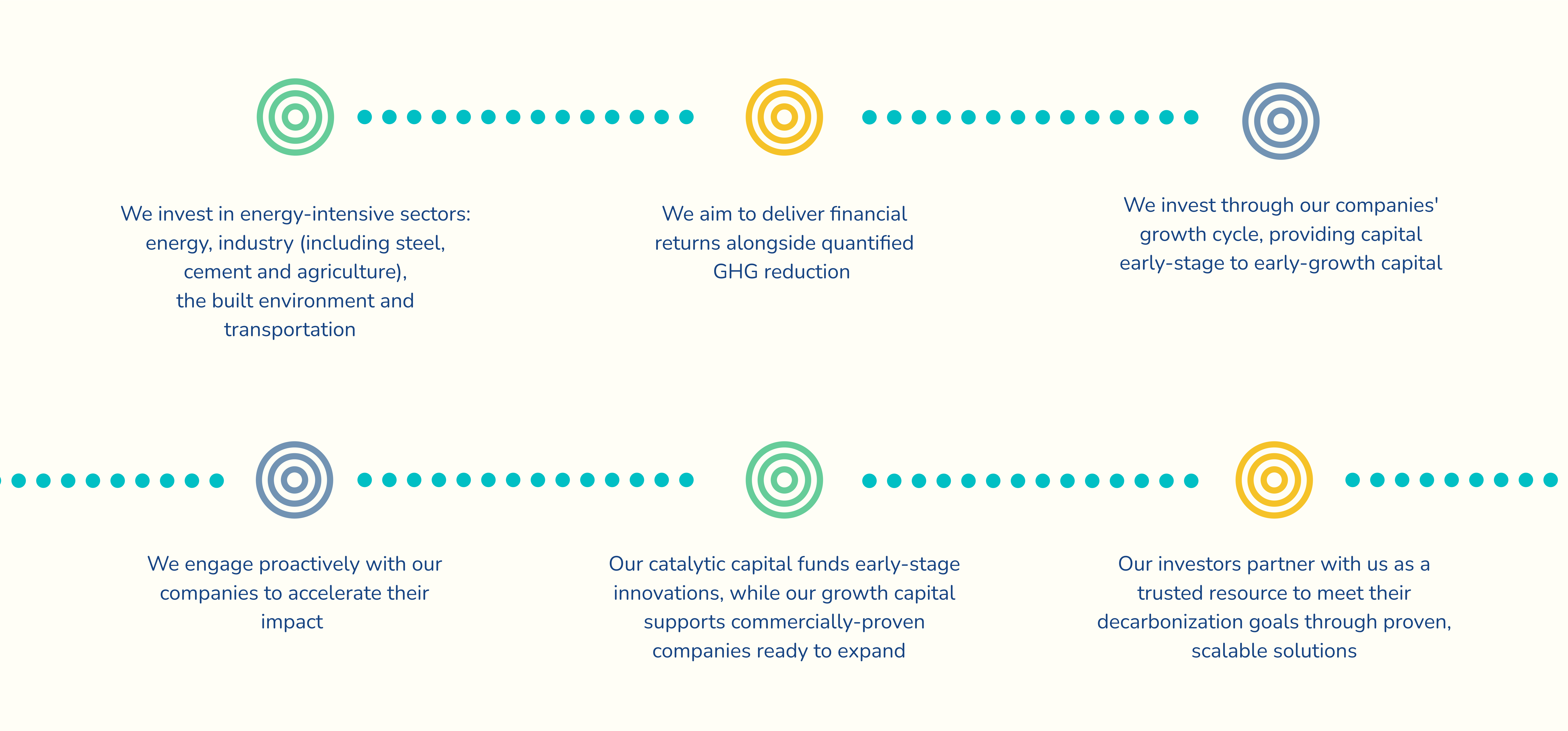 We invest in energy-intensive sectors: energy, industry (including steel, cement and agriculture), the built environment and transportation

We aim to deliver financial returns alongside quantified GHG reduction

We invest through our companies' growth cycle, providing capital early-stage to early-growth capital

We engage proactively with our companies to accelerate their impact

Our catalytic capital funds early-stage innovations, while our growth capital supports commercially-proven companies ready to expand

Our investors partner with us as a trusted resource to meet their decarbonization goals through proven, scalable solutions